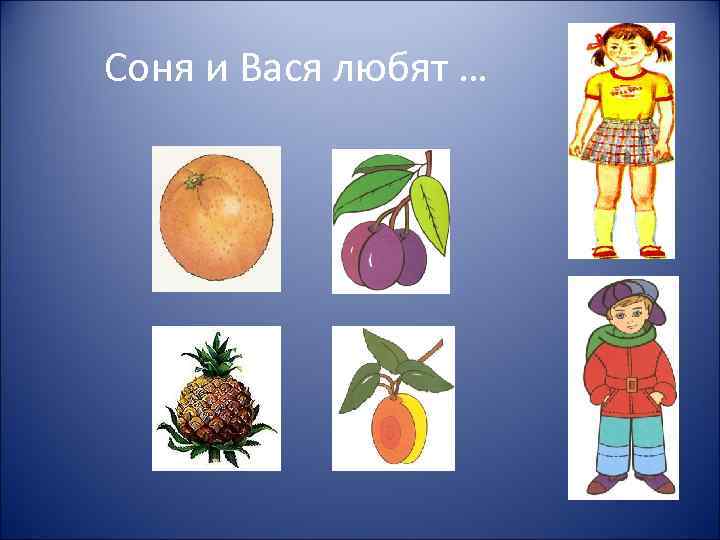 Соня и Вася любят …